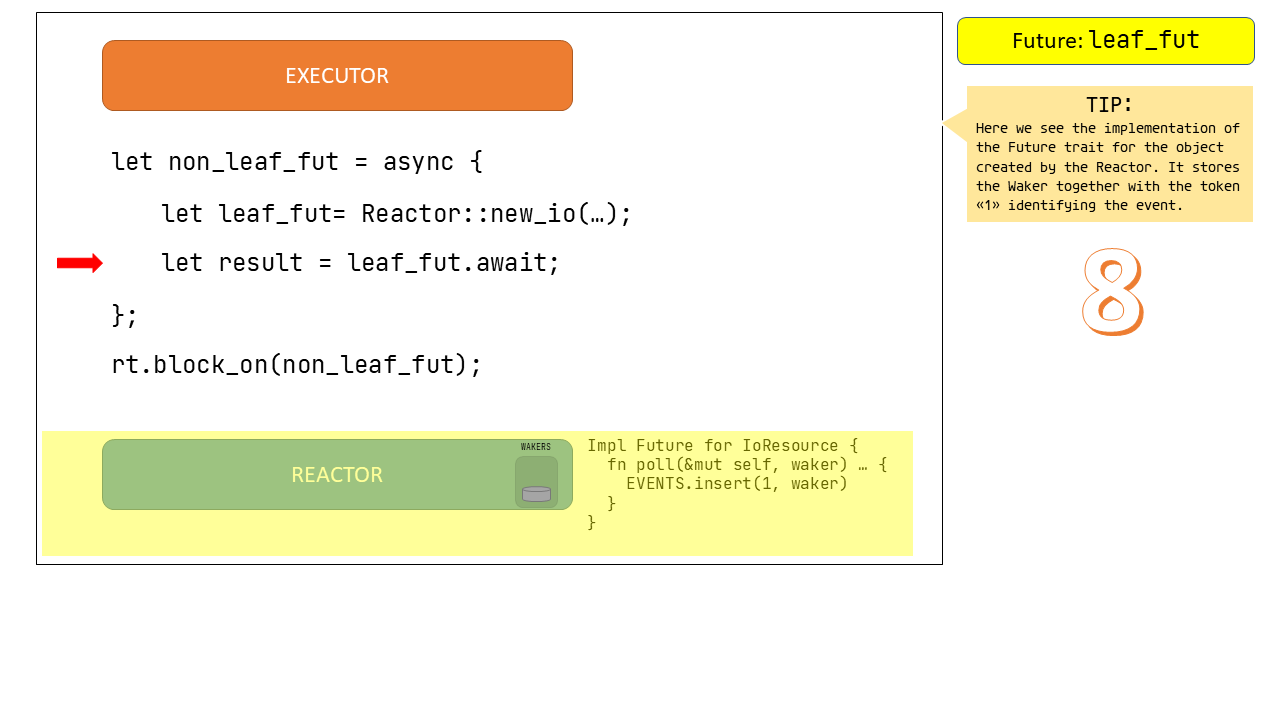 EXECUTOR

let non_leaf_fut = async {
let leaf_fut= Reactor::new_io(…);
let result = leaf_fut.await;
};
rt.block_on(non_leaf_fut);

REACTOR

WAKERS

Impl Future for IoResource {
fn poll(&mut self, waker) … {
EVENTS.insert(1, waker)
}
}

Future: leaf_fut

TIP:
Here we see the implementation of the Future trait for the object created by the Reactor. It stores the Waker together with the token «1» identifying the event.

8